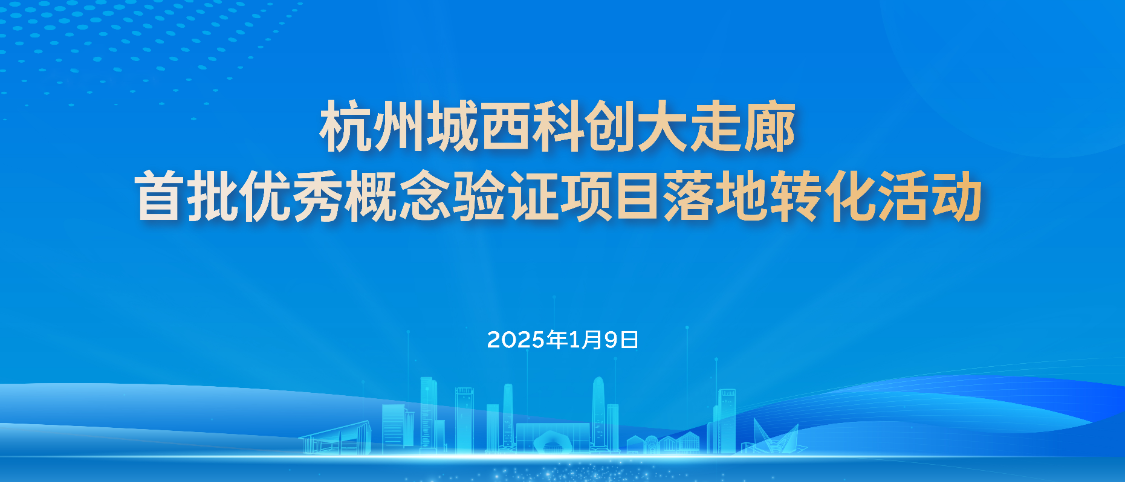 杭州城西科创大走廊
首批优秀概念验证项目落地转化活动

2025年1月9日